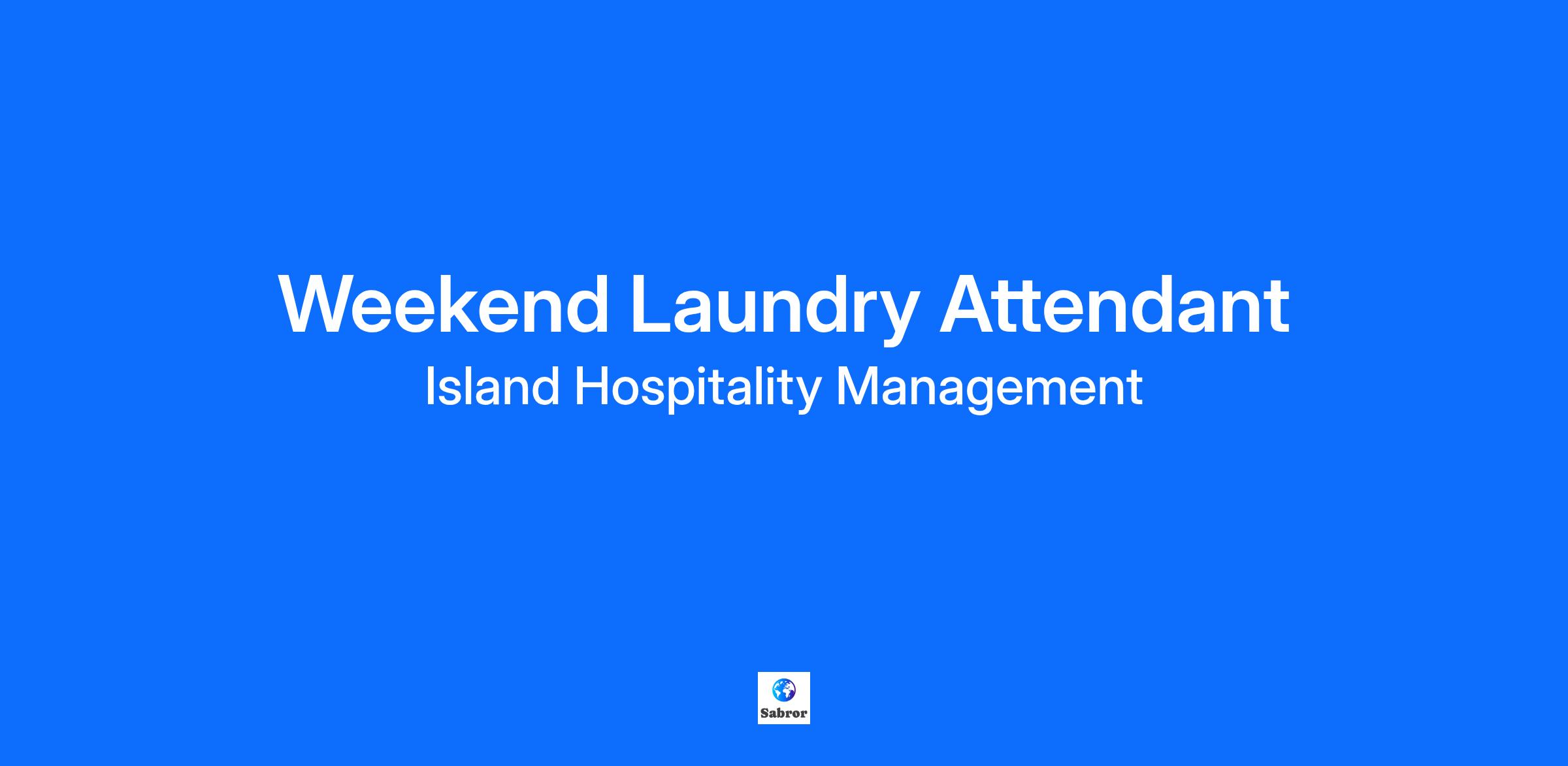 Weekend Laundry Attendant

Island Hospitality Management

Sabror